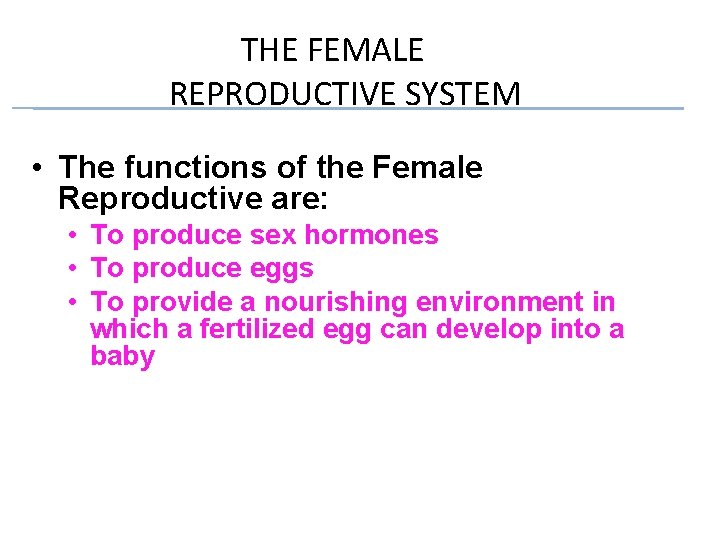 THE FEMALE
REPRODUCTIVE SYSTEM

• The functions of the Female Reproductive are:
  • To produce sex hormones
  • To produce eggs
  • To provide a nourishing environment in which a fertilized egg can develop into a baby